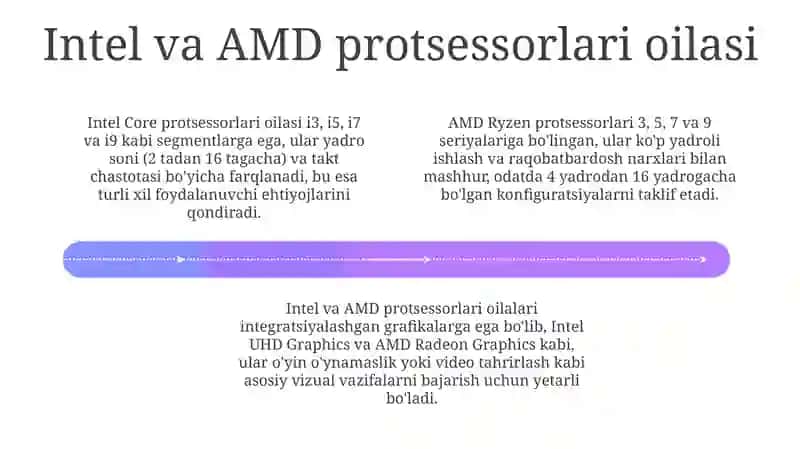 Intel va AMD protsessorlari oilasi

Intel Core protsessorlari oilasi i3, i5, i7 va i9 kabi segmentlarga ega, ular yadro soni (2 tadan 16 tagacha) va takt chastotasi bo'yicha farqlanadi, bu esa turli xil foydalanuvchi ehtiyojlarini qondiradi.

AMD Ryzen protsessorlari 3, 5, 7 va 9 seriyalariga bo'lingan, ular ko'p yadroli ishlash va raqobatbardosh narxlari bilan mashhur, odatda 4 yadrodan 16 yadrogacha bo'lgan konfiguratsiyalarni taklif etadi.

Intel va AMD protsessorlari oilalari integratsiyalashgan grafikalarga ega bo'lib, Intel UHD Graphics va AMD Radeon Graphics kabi, ular o'yin o'ynamaslik yoki video tahrirlash kabi asosiy vizual vazifalarni bajarish uchun yetarli bo'ladi.